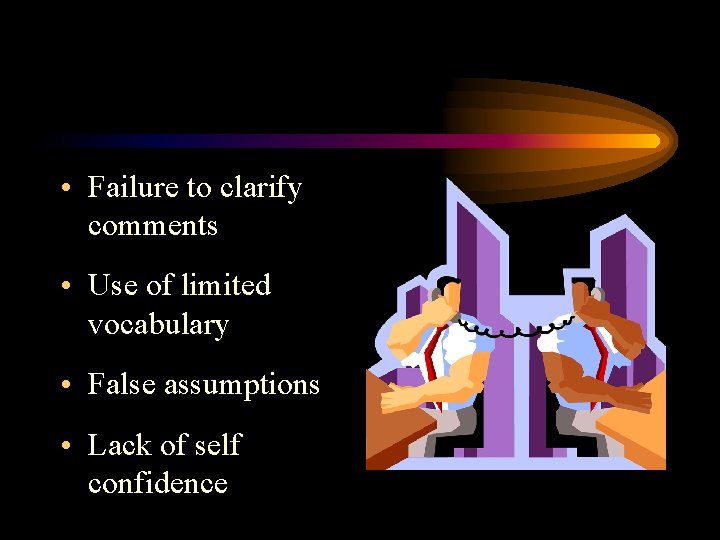 • Failure to clarify comments

• Use of limited vocabulary

• False assumptions

• Lack of self confidence